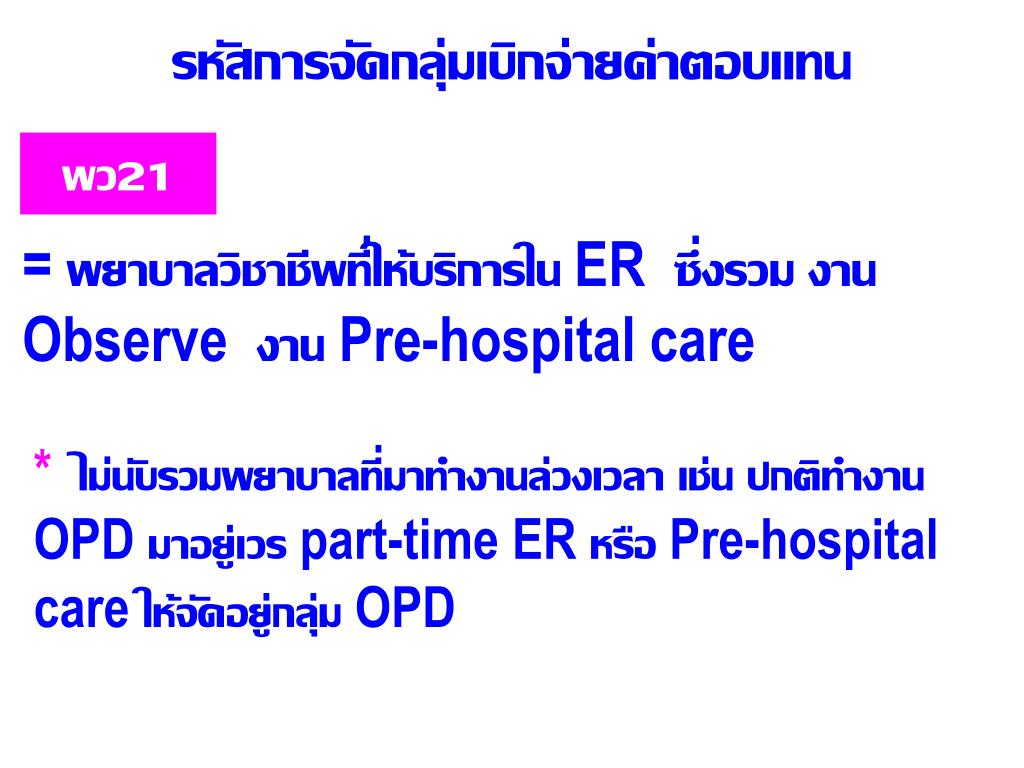 รหัสการจัดกลุ่มเบิกจ่ายค่าตอบแทน

พว21

= พยาบาลวิชาชีพที่ให้บริการใน ER ซึ่งรวม งาน Observe งาน Pre-hospital care

* ไม่นับรวมพยาบาลที่มาทำงานล่วงเวลา เช่น ปกติทำงาน OPD มาอยู่เวร part-time ER หรือ Pre-hospital care ให้จัดอยู่กลุ่ม OPD